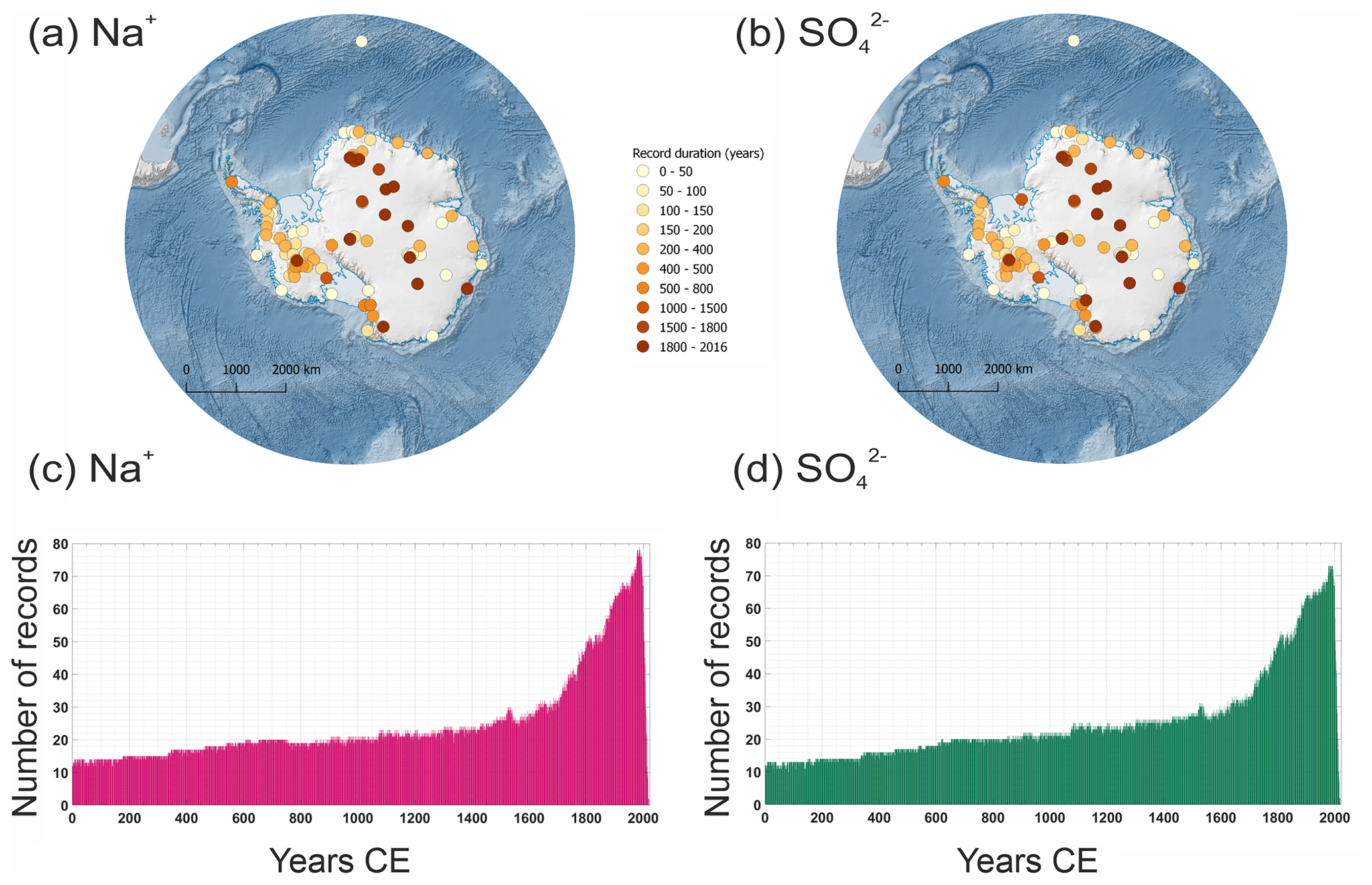 (a) $Na^+$

0 1000 2000 km

Record duration (years)
0 - 50
50 - 100
100 - 150
150 - 200
200 - 400
400 - 500
500 - 800
1000 - 1500
1500 - 1800
1800 - 2016

(b) $SO_4^{2-}$

0 1000 2000 km

(c) $Na^+$

Number of records
80
70
60
50
40
30
20
10
0
0 200 400 600 800 1000 1200 1400 1600 1800 2000
Years CE

(d) $SO_4^{2-}$

Number of records
80
70
60
50
40
30
20
10
0
0 200 400 600 800 1000 1200 1400 1600 1800 2000
Years CE